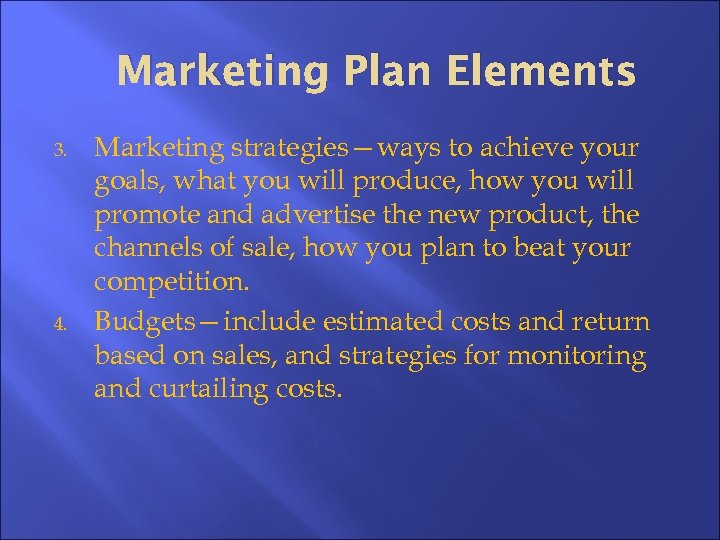 Marketing Plan Elements

3. Marketing strategies—ways to achieve your goals, what you will produce, how you will promote and advertise the new product, the channels of sale, how you plan to beat your competition.

4. Budgets—include estimated costs and return based on sales, and strategies for monitoring and curtailing costs.